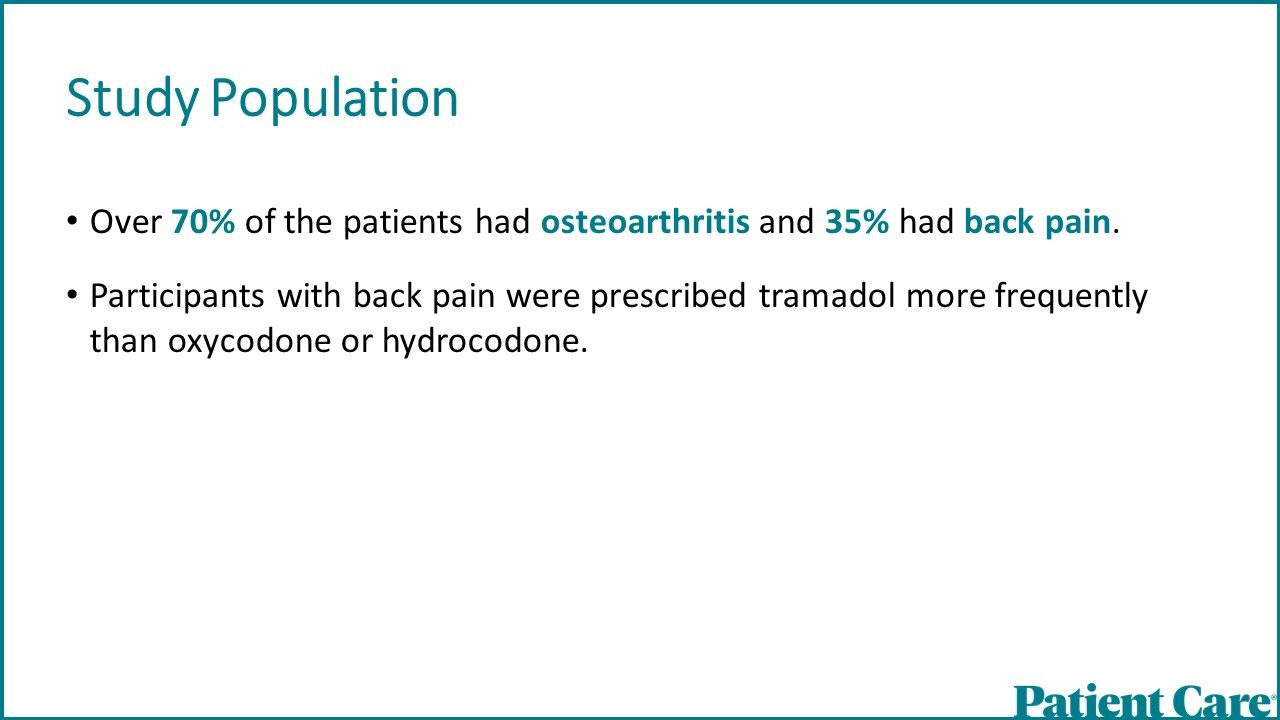 Study Population

• Over 70% of the patients had osteoarthritis and 35% had back pain.

• Participants with back pain were prescribed tramadol more frequently than oxycodone or hydrocodone.

Patient Care®